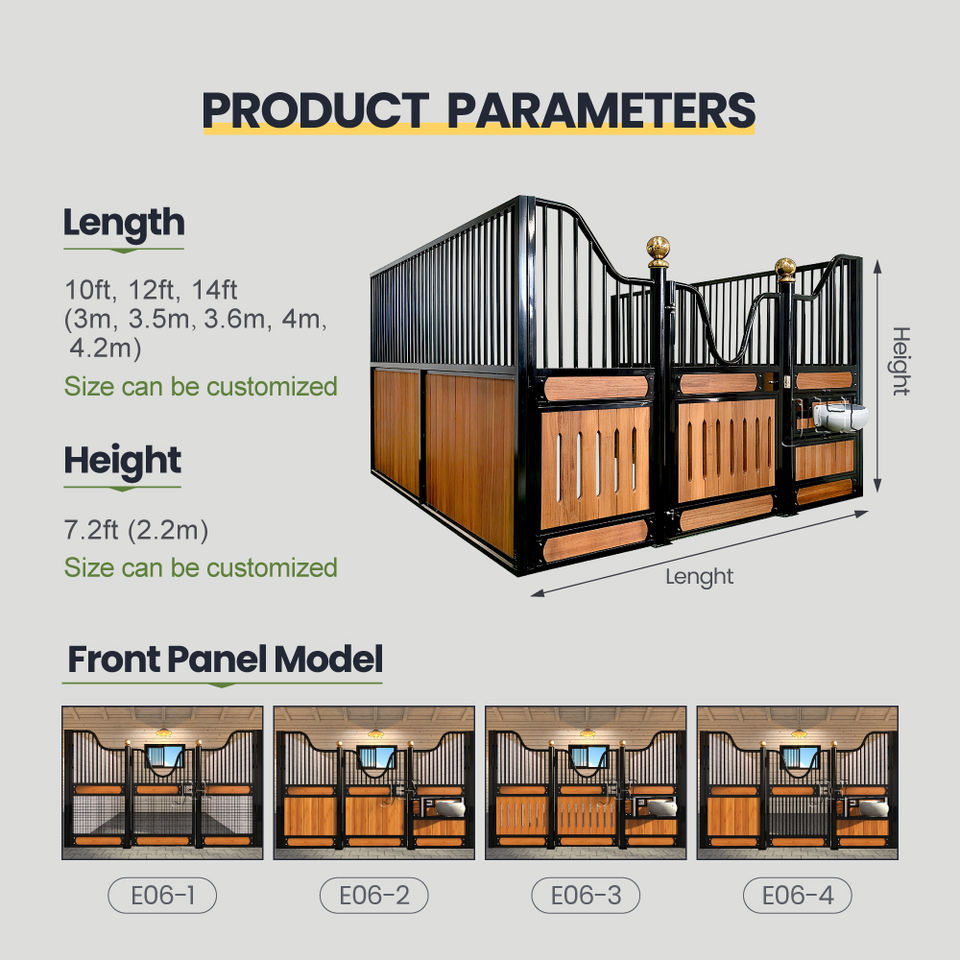 PRODUCT PARAMETERS

Length

10ft, 12ft, 14ft (3m, 3.5m, 3.6m, 4m, 4.2m)

Size can be customized

Height

7.2ft (2.2m)

Size can be customized

Height

Lenght

Front Panel Model

E06-1

E06-2

E06-3

E06-4